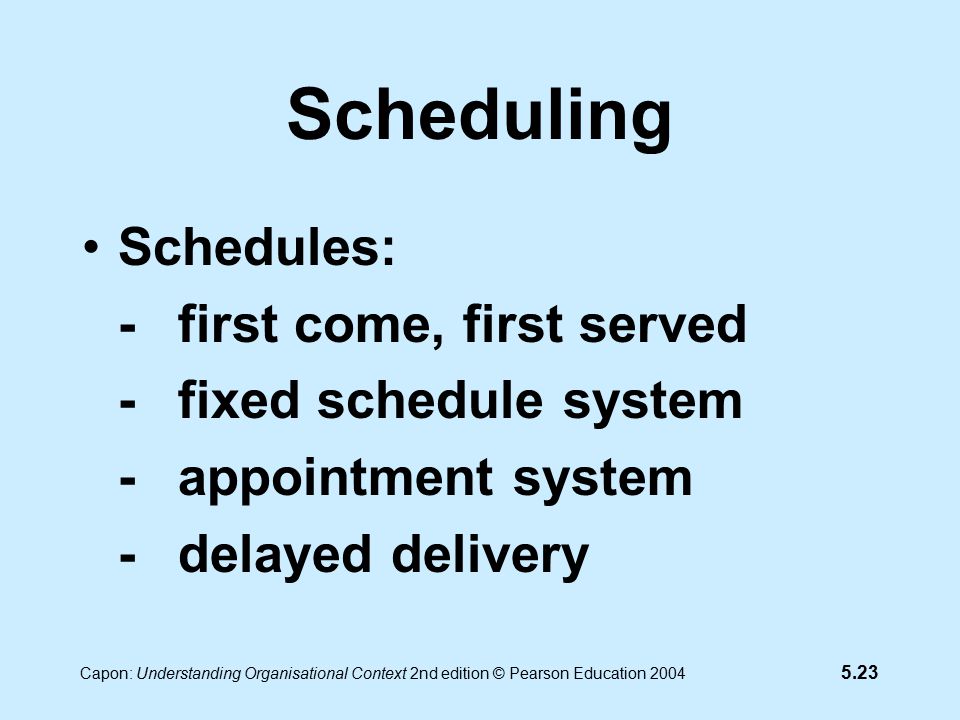 Scheduling

• Schedules:
- first come, first served
- fixed schedule system
- appointment system
- delayed delivery

Capon: Understanding Organisational Context 2nd edition © Pearson Education 2004

5.23